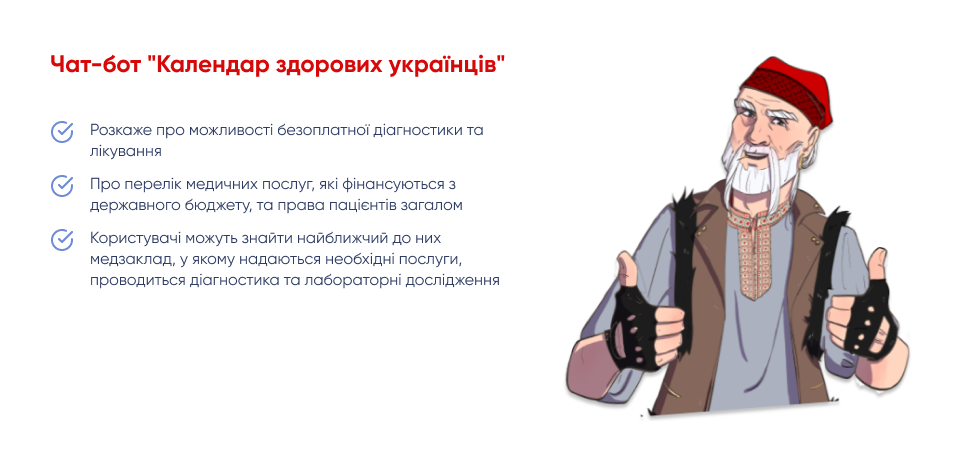 Чат-бот "Календар здорових українців"

Розкаже про можливості безоплатної діагностики та лікування

Про перелік медичних послуг, які фінансуються з державного бюджету, та права пацієнтів загалом

Користувачі можуть знайти найближчий до них медзаклад, у якому надаються необхідні послуги, проводиться діагностика та лабораторні дослідження